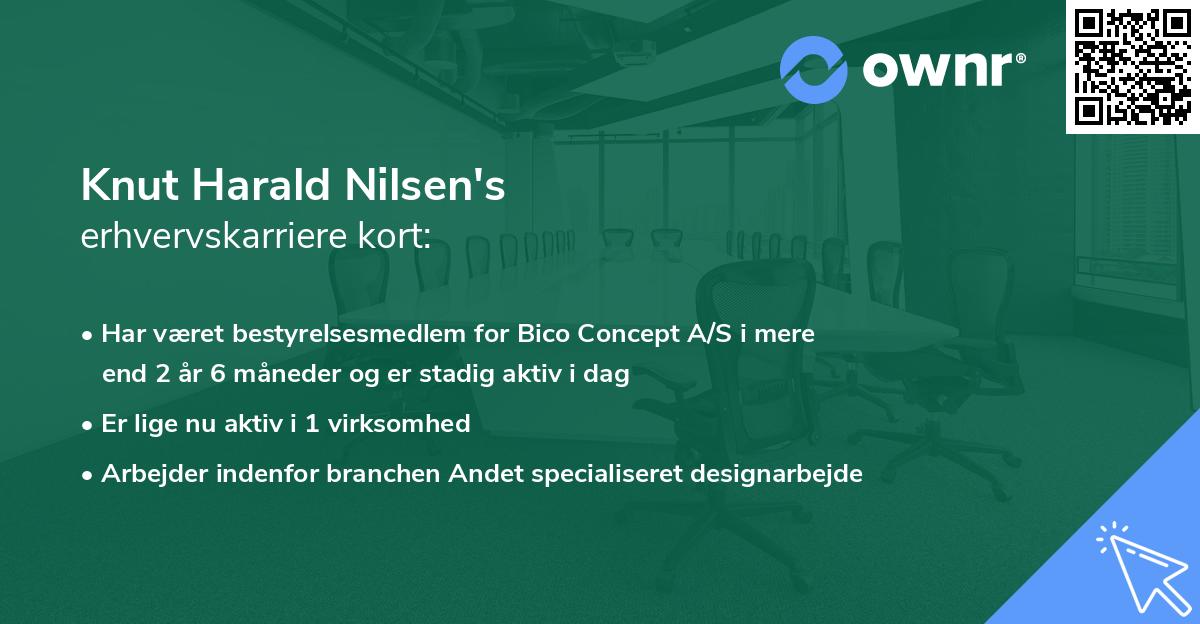 ownr®

Knut Harald Nilsen's
erhvervskarriere kort:

• Har været bestyrelsesmedlem for Bico Concept A/S i mere end 2 år 6 måneder og er stadig aktiv i dag
• Er lige nu aktiv i 1 virksomhed
• Arbejder indenfor branchen Andet specialiseret designarbejde